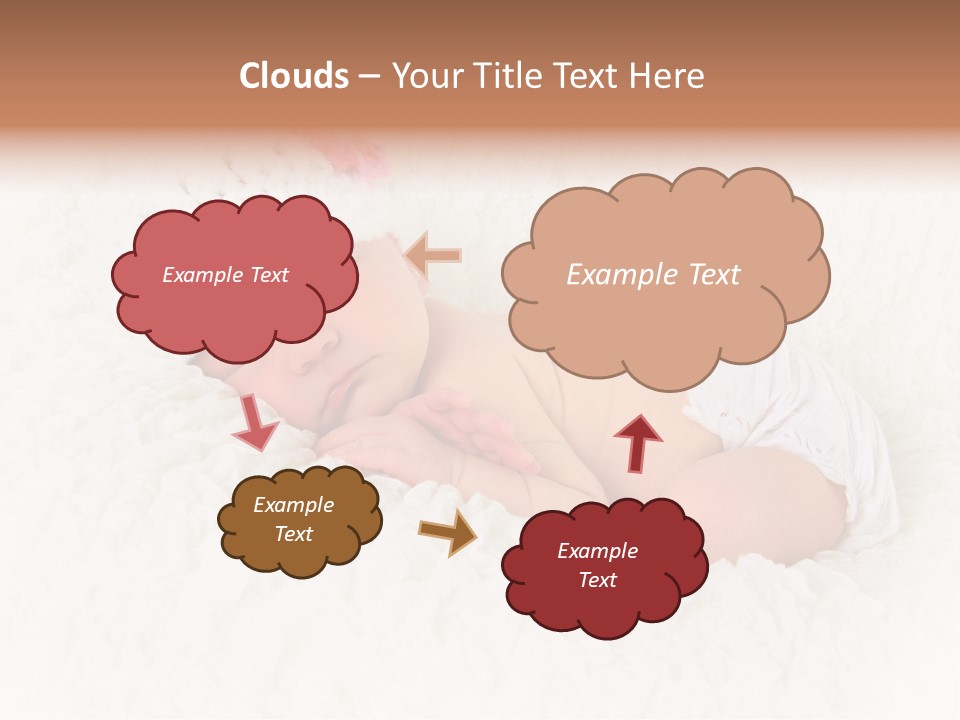 Clouds – Your Title Text Here

Example Text

Example Text

Example Text

Example Text